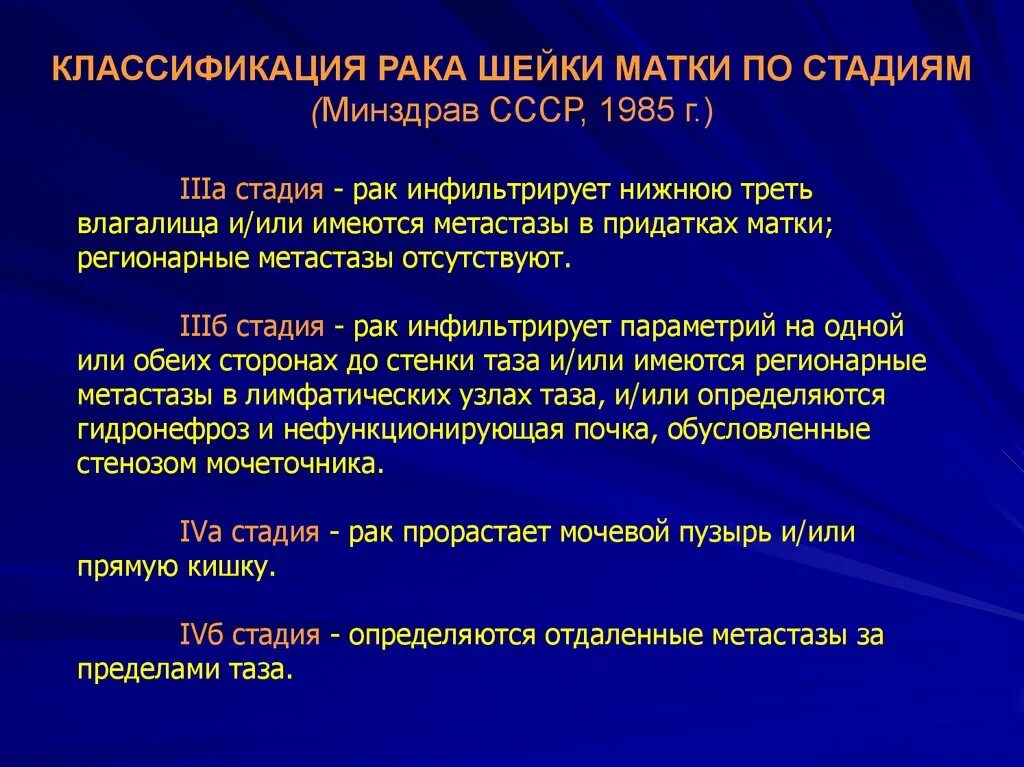 КЛАССИФИКАЦИЯ РАКА ШЕЙКИ МАТКИ ПО СТАДИЯМ
(Минздрав СССР, 1985 г.)

IIIа стадия - рак инфильтрирует нижнюю треть влагалища и/или имеются метастазы в придатках матки; регионарные метастазы отсутствуют.

IIIб стадия - рак инфильтрирует параметрий на одной или обеих сторонах до стенки таза и/или имеются регионарные метастазы в лимфатических узлах таза, и/или определяются гидронефроз и нефункционирующая почка, обусловленные стенозом мочеточника.

IVа стадия - рак прорастает мочевой пузырь и/или прямую кишку.

IVб стадия - определяются отдаленные метастазы за пределами таза.